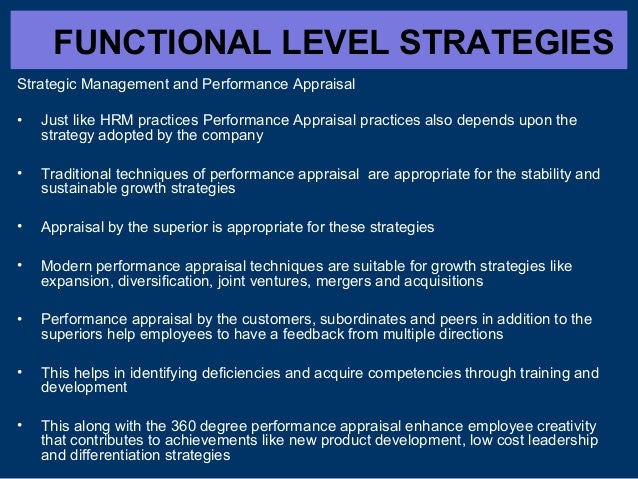 FUNCTIONAL LEVEL STRATEGIES

Strategic Management and Performance Appraisal

• Just like HRM practices Performance Appraisal practices also depends upon the strategy adopted by the company

• Traditional techniques of performance appraisal are appropriate for the stability and sustainable growth strategies

• Appraisal by the superior is appropriate for these strategies

• Modern performance appraisal techniques are suitable for growth strategies like expansion, diversification, joint ventures, mergers and acquisitions

• Performance appraisal by the customers, subordinates and peers in addition to the superiors help employees to have a feedback from multiple directions

• This helps in identifying deficiencies and acquire competencies through training and development

• This along with the 360 degree performance appraisal enhance employee creativity that contributes to achievements like new product development, low cost leadership and differentiation strategies